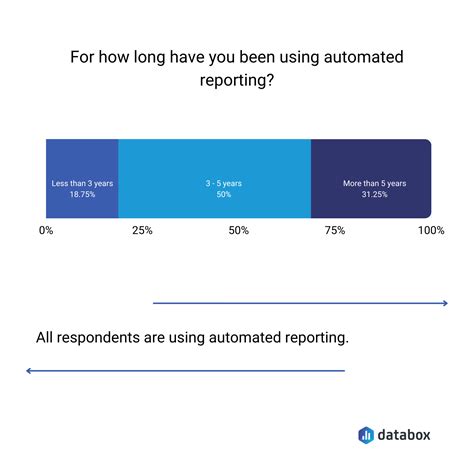 For how long have you been using automated reporting?

Less than 3 years
18.75%

3 - 5 years
50%

More than 5 years
31.25%

0%
25%
50%
75%
100%

All respondents are using automated reporting.

databox